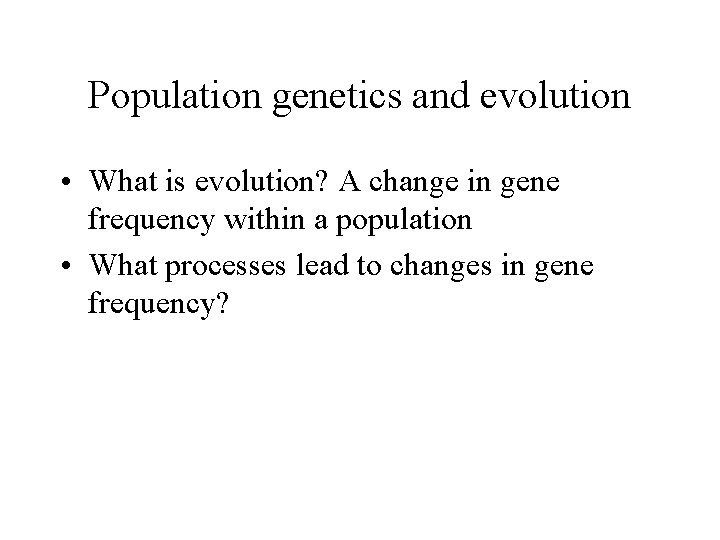 Population genetics and evolution

• What is evolution? A change in gene frequency within a population

• What processes lead to changes in gene frequency?